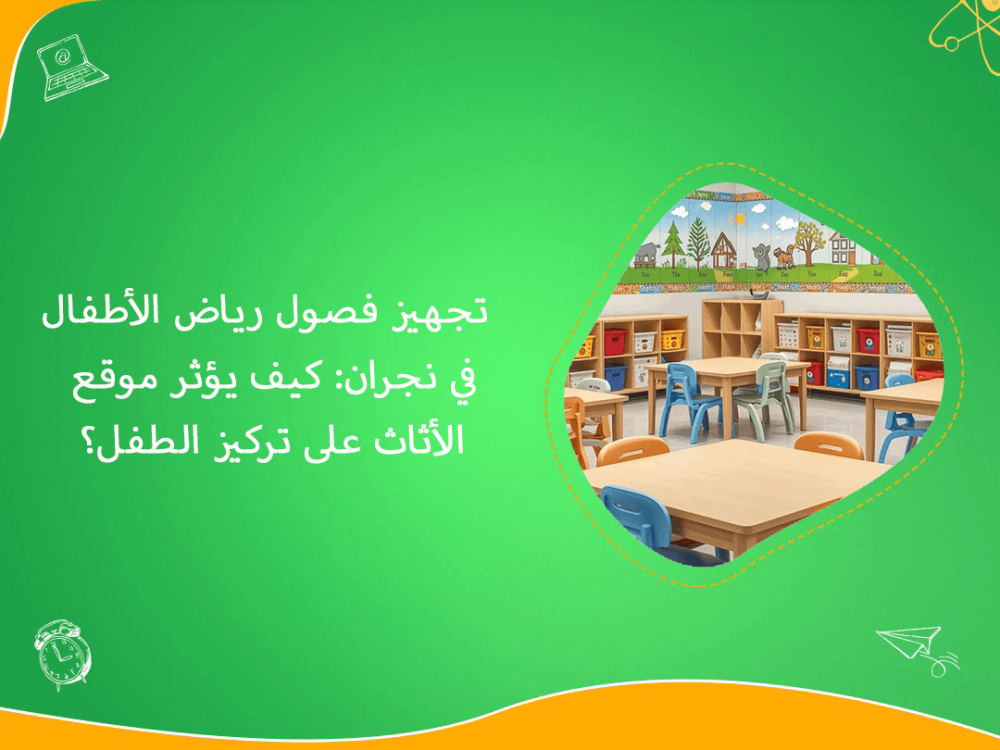 تجهيز فصول رياض الأطفال في نجران: كيف يؤثر موقع الأثاث على تركيز الطفل؟